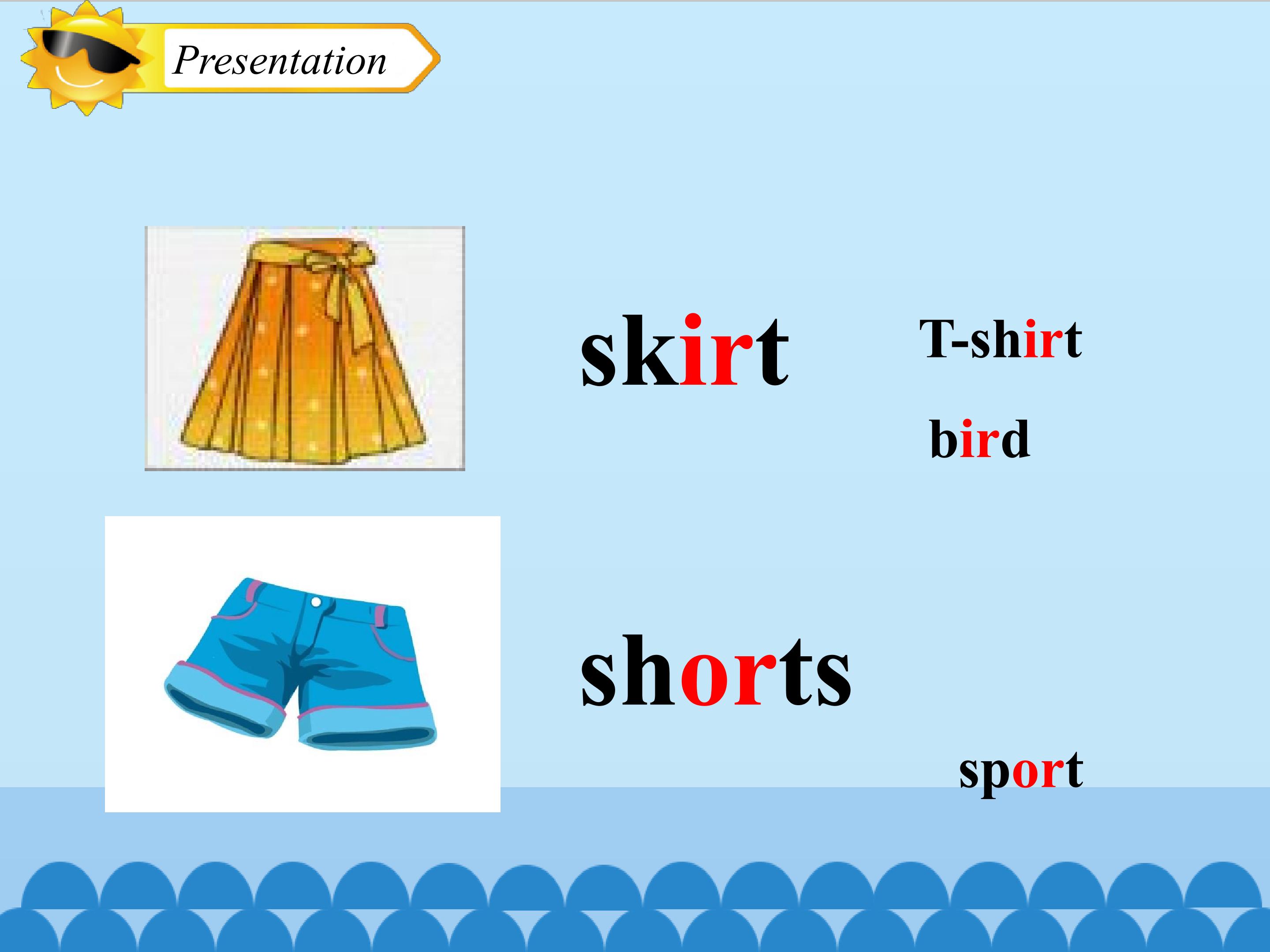 Presentation

skirt

T-shirt

bird

shorts

sport